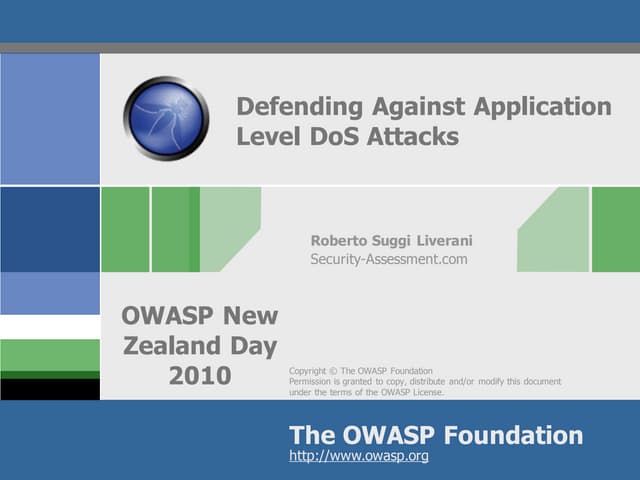 Defending Against Application Level DoS Attacks

Roberto Suggi Liverani
Security-Assessment.com

OWASP New Zealand Day 2010

Copyright © The OWASP Foundation
Permission is granted to copy, distribute and/or modify this document under the terms of the OWASP License.

The OWASP Foundation
http://www.owasp.org